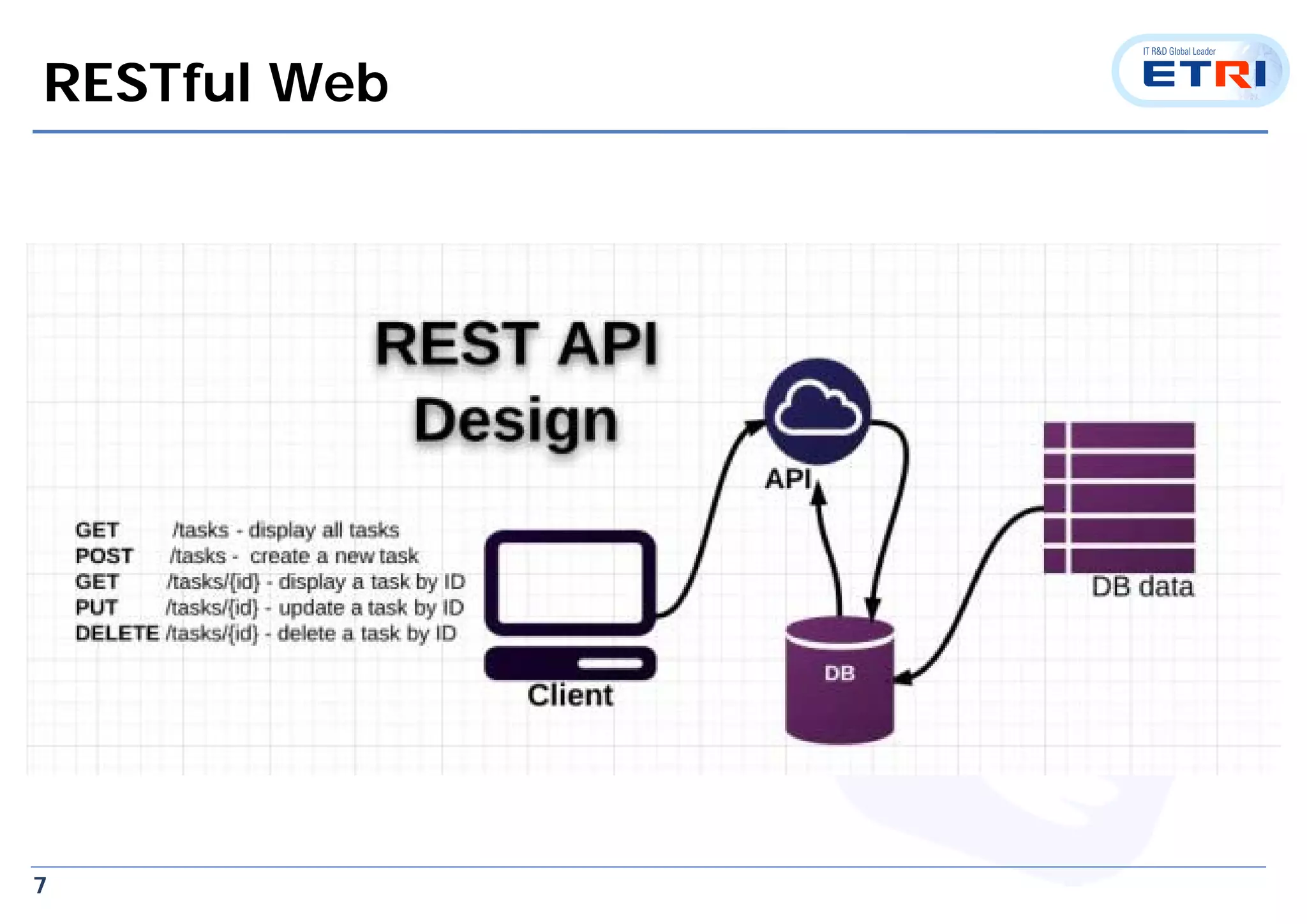 RESTful Web

IT R&D Global Leader
ETRI

REST API Design

GET /tasks - display all tasks
POST /tasks - create a new task
GET /tasks/{id} - display a task by ID
PUT /tasks/{id} - update a task by ID
DELETE /tasks/{id} - delete a task by ID

Client

API

DB

DB data

7